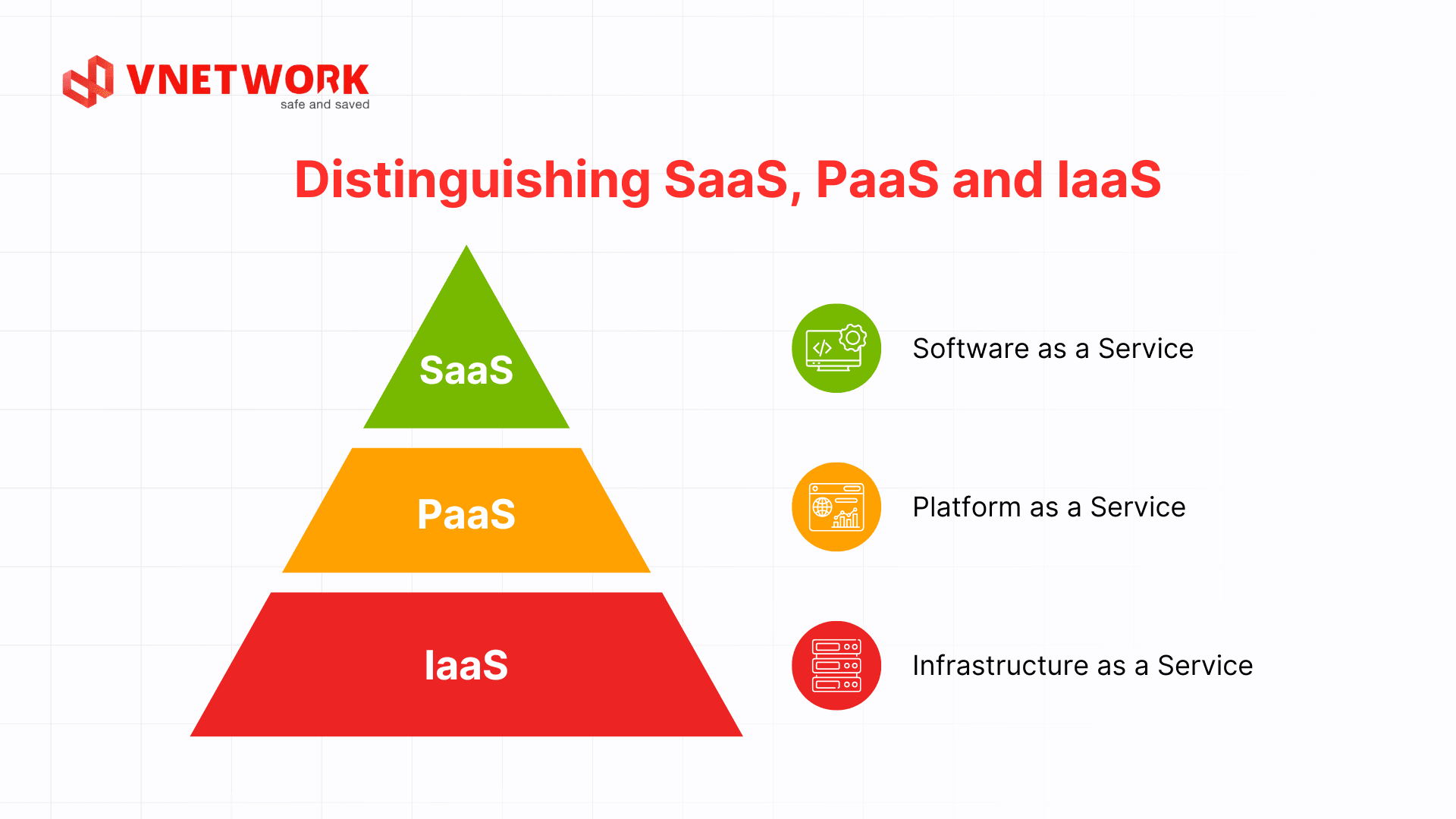 VNETWORK
safe and saved

Distinguishing SaaS, PaaS and IaaS

SaaS

PaaS

IaaS

Software as a Service

Platform as a Service

Infrastructure as a Service